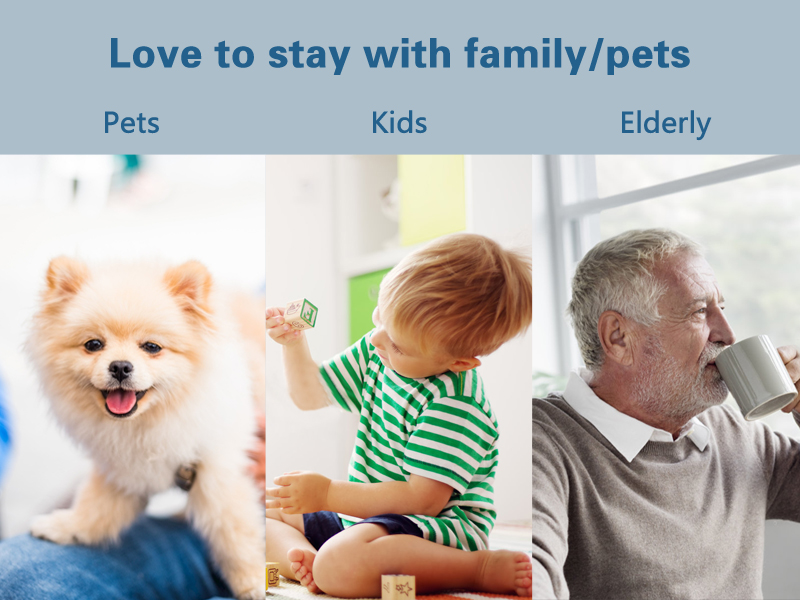 Love to stay with family/pets

Pets

Kids

Elderly